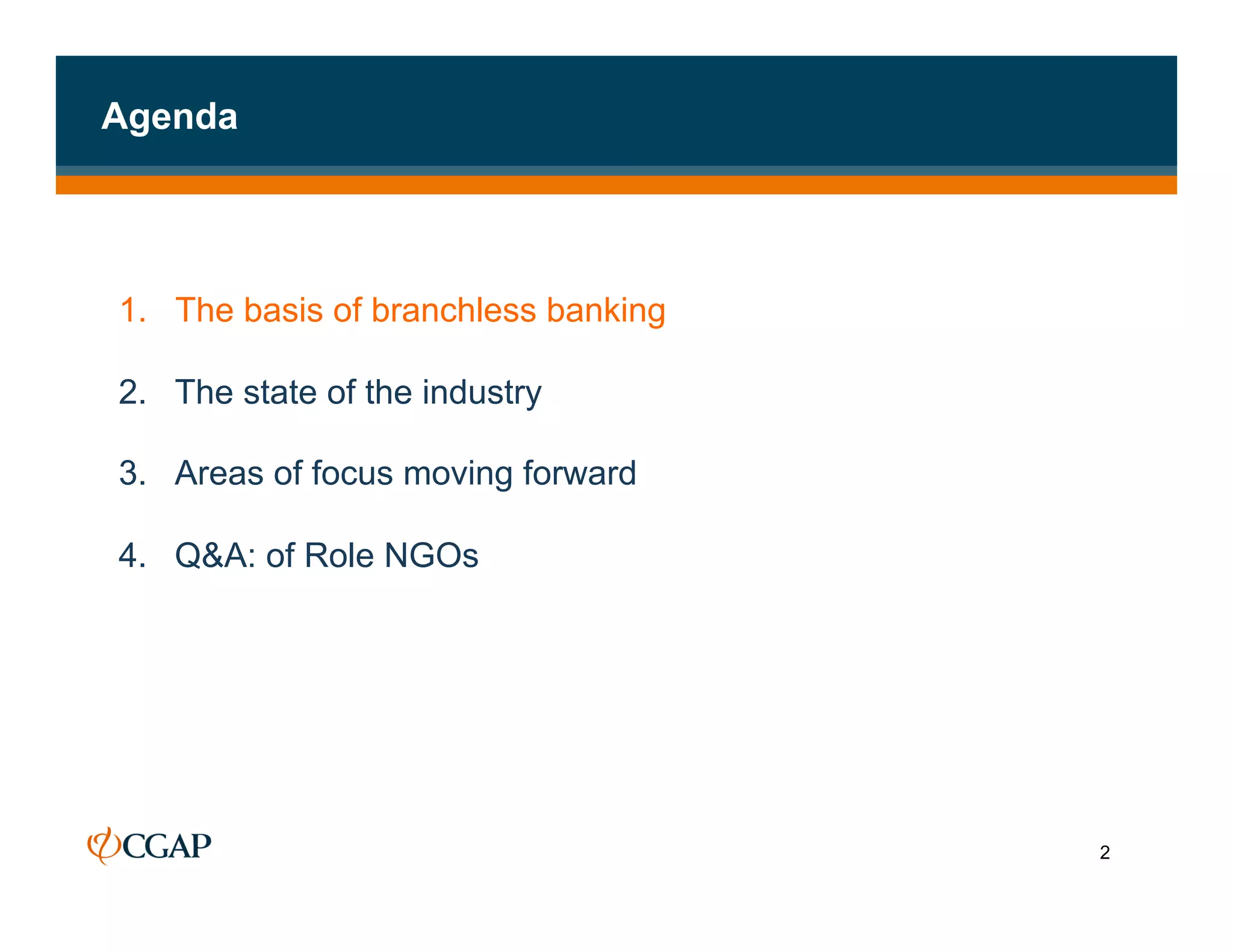 Agenda

1. The basis of branchless banking

2. The state of the industry

3. Areas of focus moving forward

4. Q&A: of Role NGOs

CGAP

2